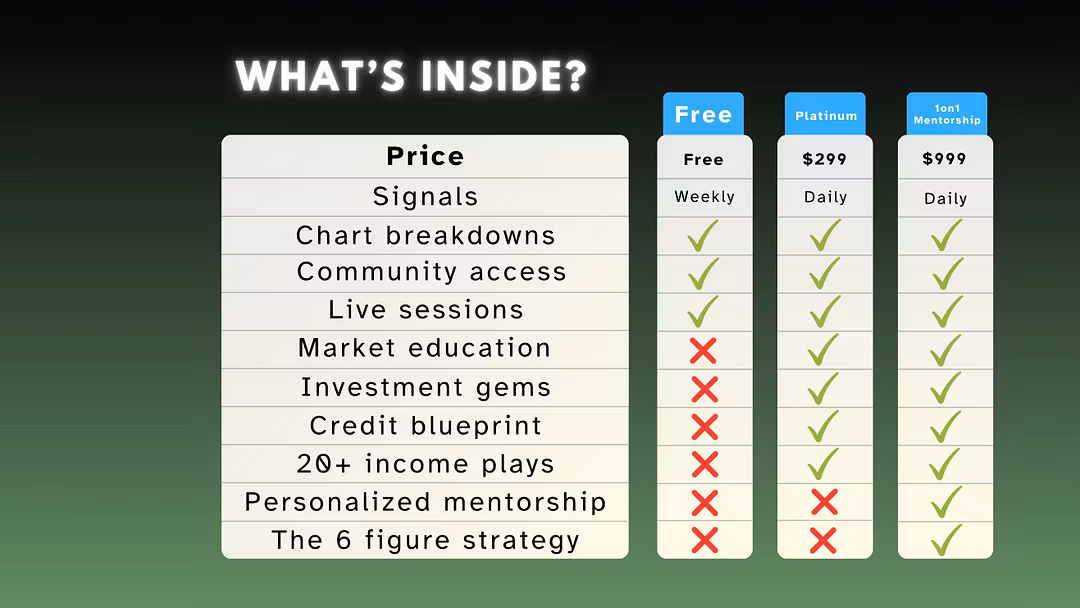 WHAT'S INSIDE?

| | Free | Platinum | 1on1 Mentorship |
|---|---|---|---|
| Price | Free | $299 | $999 |
| Signals | Weekly | Daily | Daily |
| Chart breakdowns | ✓ | ✓ | ✓ |
| Community access | ✓ | ✓ | ✓ |
| Live sessions | ✓ | ✓ | ✓ |
| Market education | ✗ | ✓ | ✓ |
| Investment gems | ✗ | ✓ | ✓ |
| Credit blueprint | ✗ | ✓ | ✓ |
| 20+ income plays | ✗ | ✓ | ✓ |
| Personalized mentorship | ✗ | ✗ | ✓ |
| The 6 figure strategy | ✗ | ✗ | ✓ |